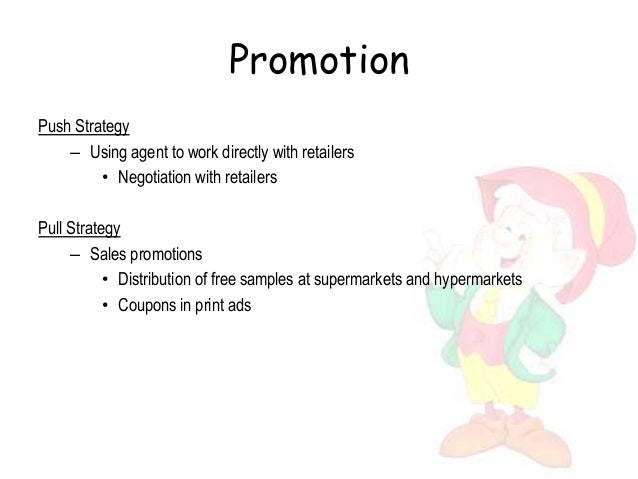 Promotion

Push Strategy

– Using agent to work directly with retailers

• Negotiation with retailers

Pull Strategy

– Sales promotions

• Distribution of free samples at supermarkets and hypermarkets

• Coupons in print ads